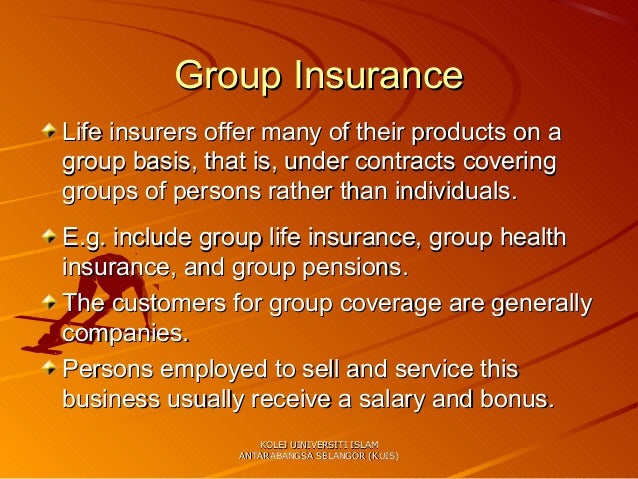 Group Insurance

Life insurers offer many of their products on a group basis, that is, under contracts covering groups of persons rather than individuals.

E.g. include group life insurance, group health insurance, and group pensions.

The customers for group coverage are generally companies.

Persons employed to sell and service this business usually receive a salary and bonus.

KOLEJ UINIVERSITI ISLAM ANTARABANGSA SELANGOR (KUIS)